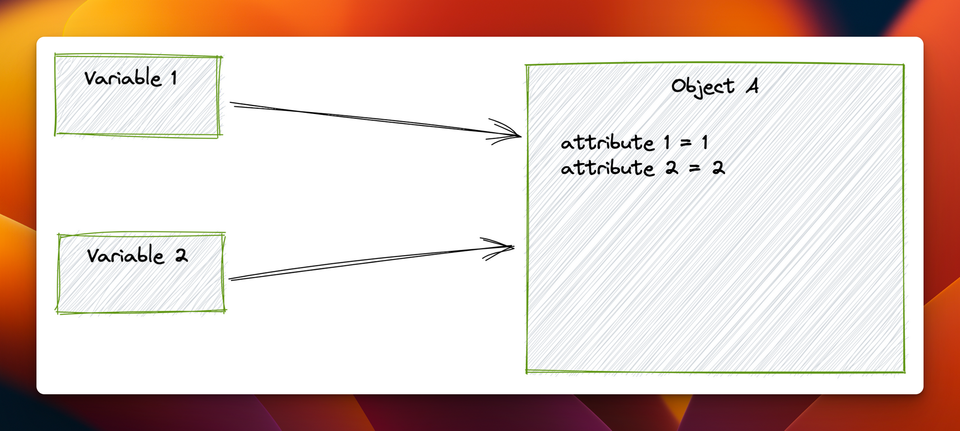 Variable 1

Variable 2

Object A

attribute 1 = 1
attribute 2 = 2